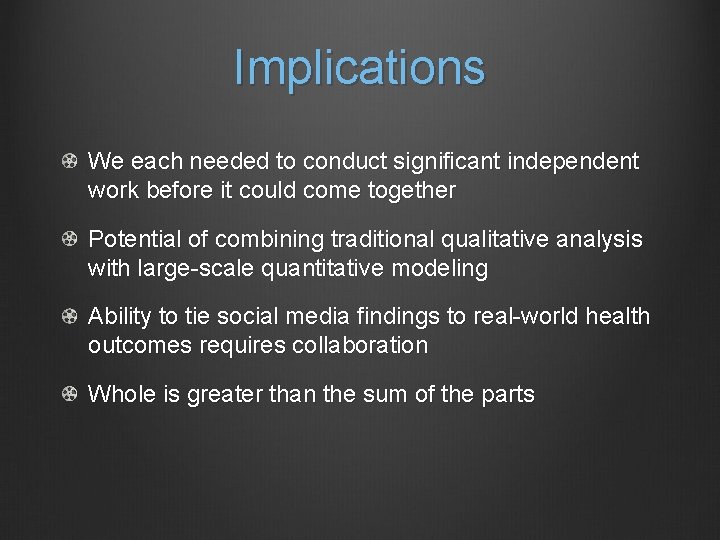 Implications

We each needed to conduct significant independent work before it could come together

Potential of combining traditional qualitative analysis with large-scale quantitative modeling

Ability to tie social media findings to real-world health outcomes requires collaboration

Whole is greater than the sum of the parts